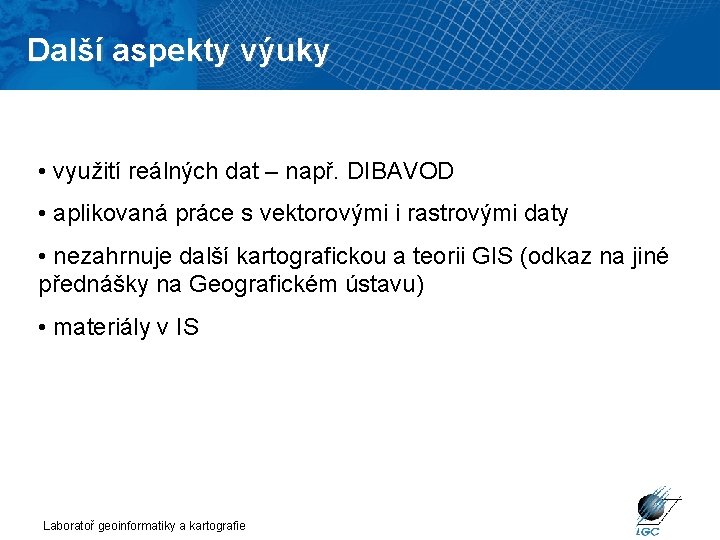 Další aspekty výuky

• využití reálných dat – např. DIBAVOD

• aplikovaná práce s vektorovými i rastrovými daty

• nezahrnuje další kartografickou a teorii GIS (odkaz na jiné přednášky na Geografickém ústavu)

• materiály v IS

Laboratoř geoinformatiky a kartografie

LGC